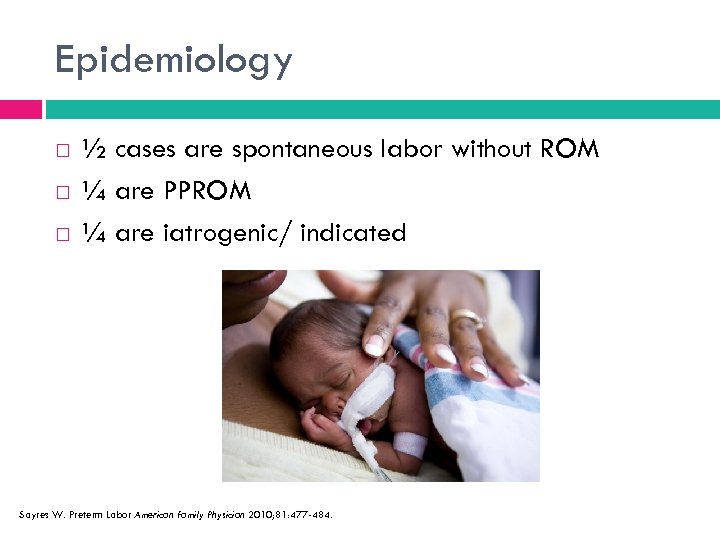 Epidemiology

□ ½ cases are spontaneous labor without ROM

□ ¼ are PPROM

□ ¼ are iatrogenic/ indicated

Sayres W. Preterm Labor American Family Physician 2010;81:477-484.